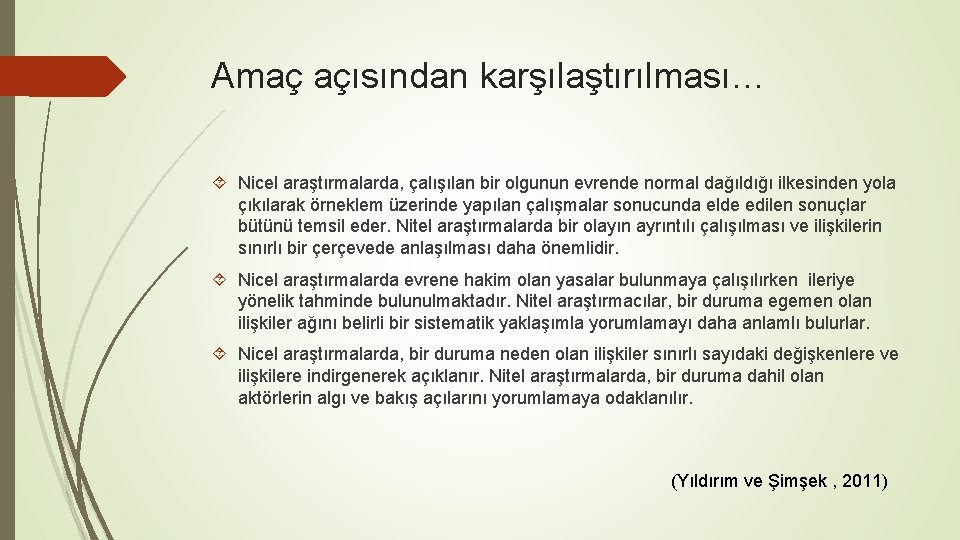 Amaç açısından karşılaştırılması…

Nicel araştırmalarda, çalışılan bir olgunun evrende normal dağıldığı ilkesinden yola çıkılarak örneklem üzerinde yapılan çalışmalar sonucunda elde edilen sonuçlar bütünü temsil eder. Nitel araştırmalarda bir olayın ayrıntılı çalışılması ve ilişkilerin sınırlı bir çerçevede anlaşılması daha önemlidir.

Nicel araştırmalarda evrene hakim olan yasalar bulunmaya çalışılırken ileriye yönelik tahminde bulunulmaktadır. Nitel araştırmacılar, bir duruma egemen olan ilişkiler ağını belirli bir sistematik yaklaşımla yorumlamayı daha anlamlı bulurlar.

Nicel araştırmalarda, bir duruma neden olan ilişkiler sınırlı sayıdaki değişkenlere ve ilişkilere indirgenerek açıklanır. Nitel araştırmalarda, bir duruma dahil olan aktörlerin algı ve bakış açılarını yorumlamaya odaklanılır.

(Yıldırım ve Şimşek , 2011)